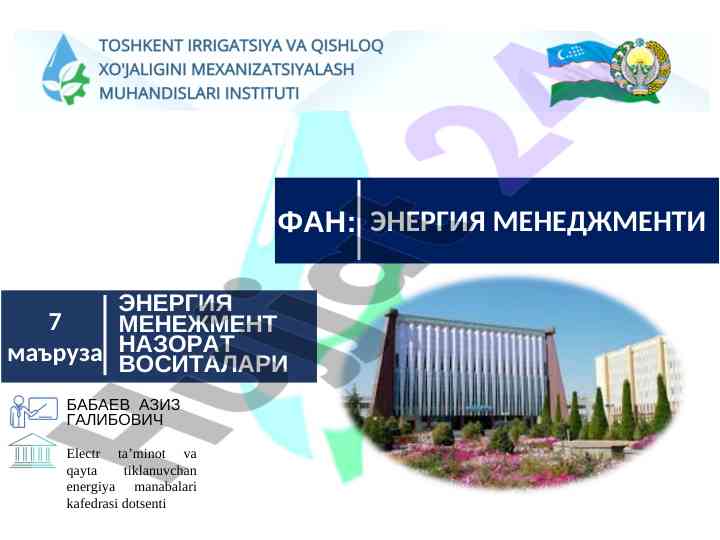 TOSHKENT IRRIGATSIYA VA QISHLOQ XO'JALIGINI MEXANIZATSIYALASH MUHANDISLARI INSTITUTI

ФАН: ЭНЕРГИЯ МЕНЕДЖМЕНТИ

7 маъруза

ЭНЕРГИЯ МЕНЕЖМЕНТ НАЗОРАТ ВОСИТАЛАРИ

БАБАЕВ АЗИЗ ГАЛИБОВИЧ

Electr ta'minot va qayta tiklanuvchan energiya manabalari kafedrasi dotsenti